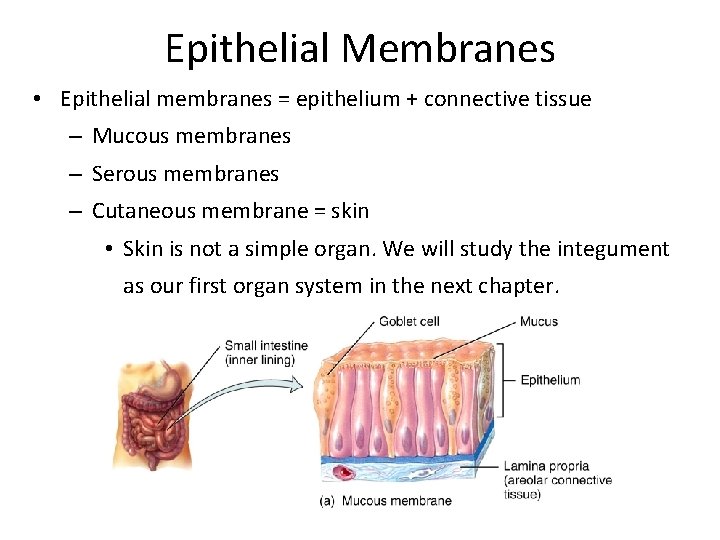 Epithelial Membranes

• Epithelial membranes = epithelium + connective tissue
– Mucous membranes
– Serous membranes
– Cutaneous membrane = skin
• Skin is not a simple organ. We will study the integument as our first organ system in the next chapter.

Small intestine (inner lining)

Goblet cell

Mucus

Epithelium

Lamina propria (areolar connective tissue)

(a) Mucous membrane